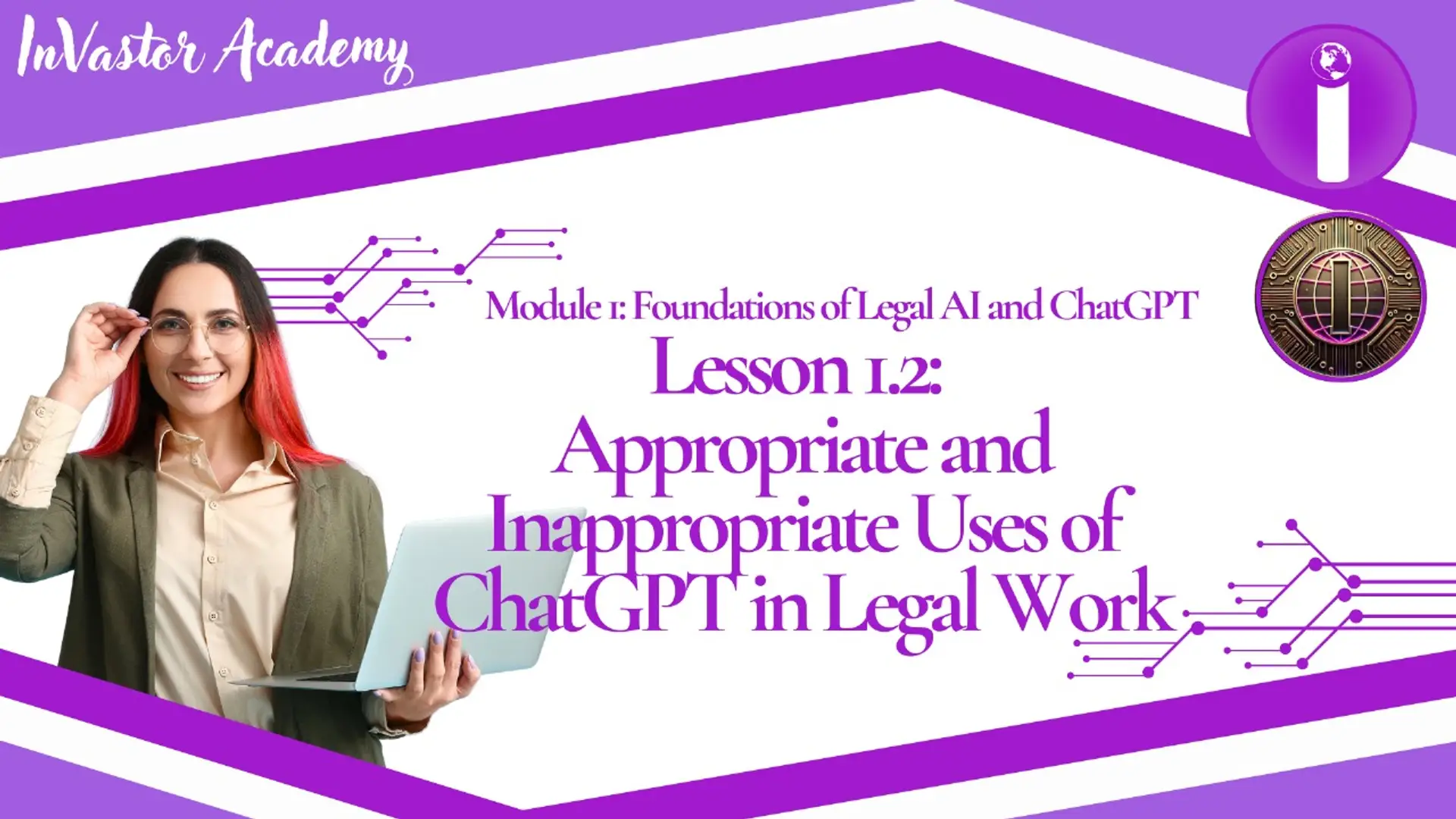 InVastor Academy

Module 1: Foundations of Legal AI and ChatGPT

Lesson 1.2:
Appropriate and Inappropriate Uses of ChatGPT in Legal Work